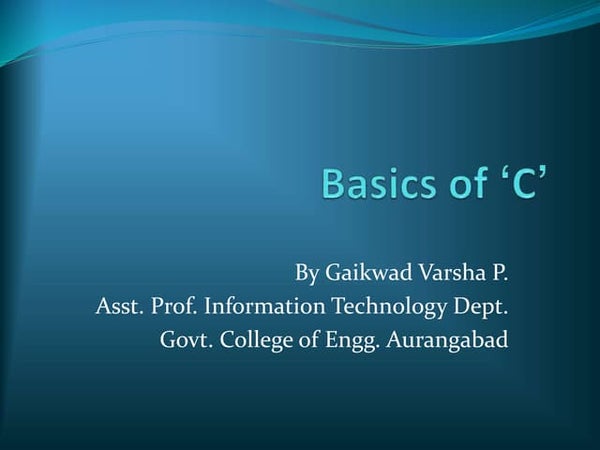 Basics of ‘C’

By Gaikwad Varsha P.
Asst. Prof. Information Technology Dept.
Govt. College of Engg. Aurangabad